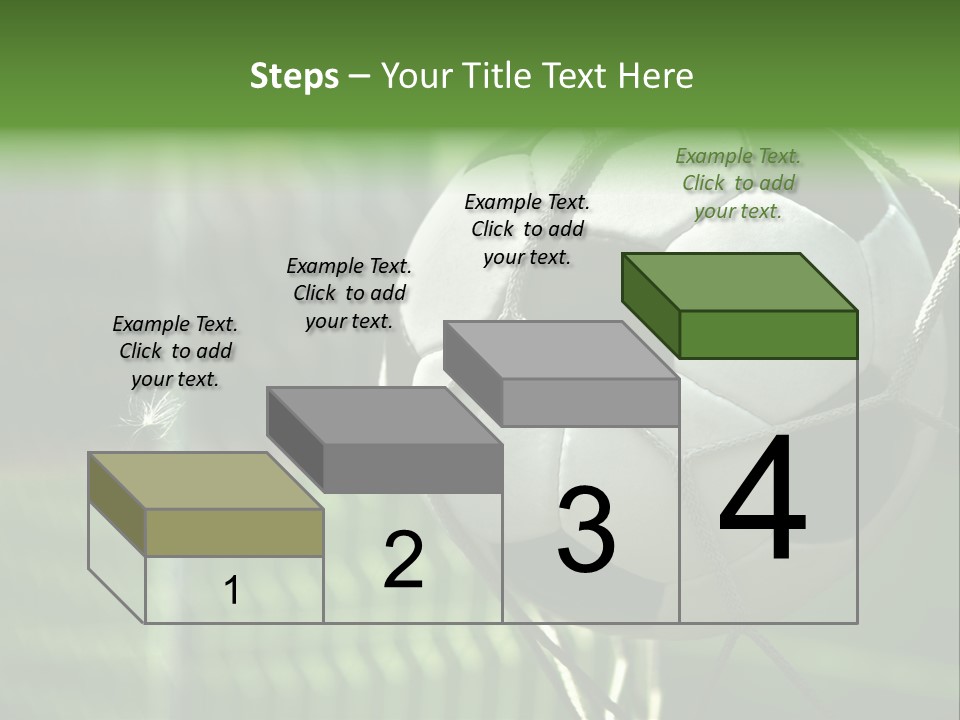 Steps – Your Title Text Here

Example Text. Click to add your text.

Example Text. Click to add your text.

Example Text. Click to add your text.

Example Text. Click to add your text.

1

2

3

4